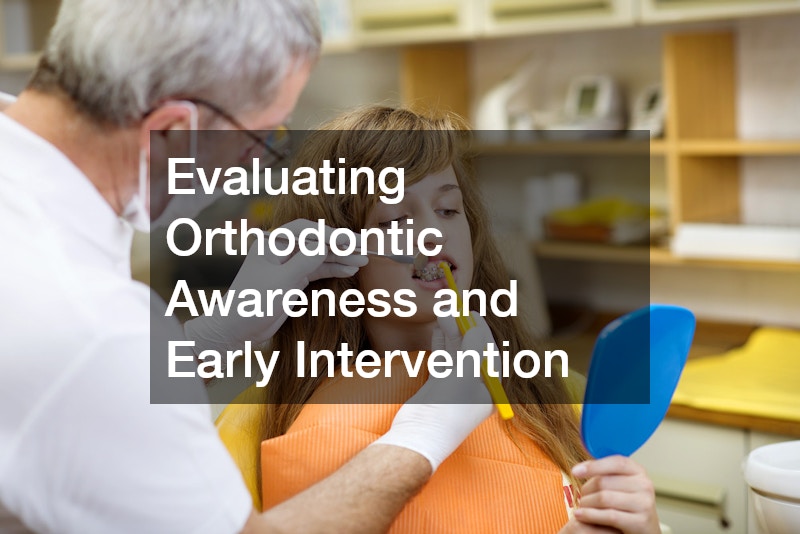 Evaluating Orthodontic Awareness and Early Intervention